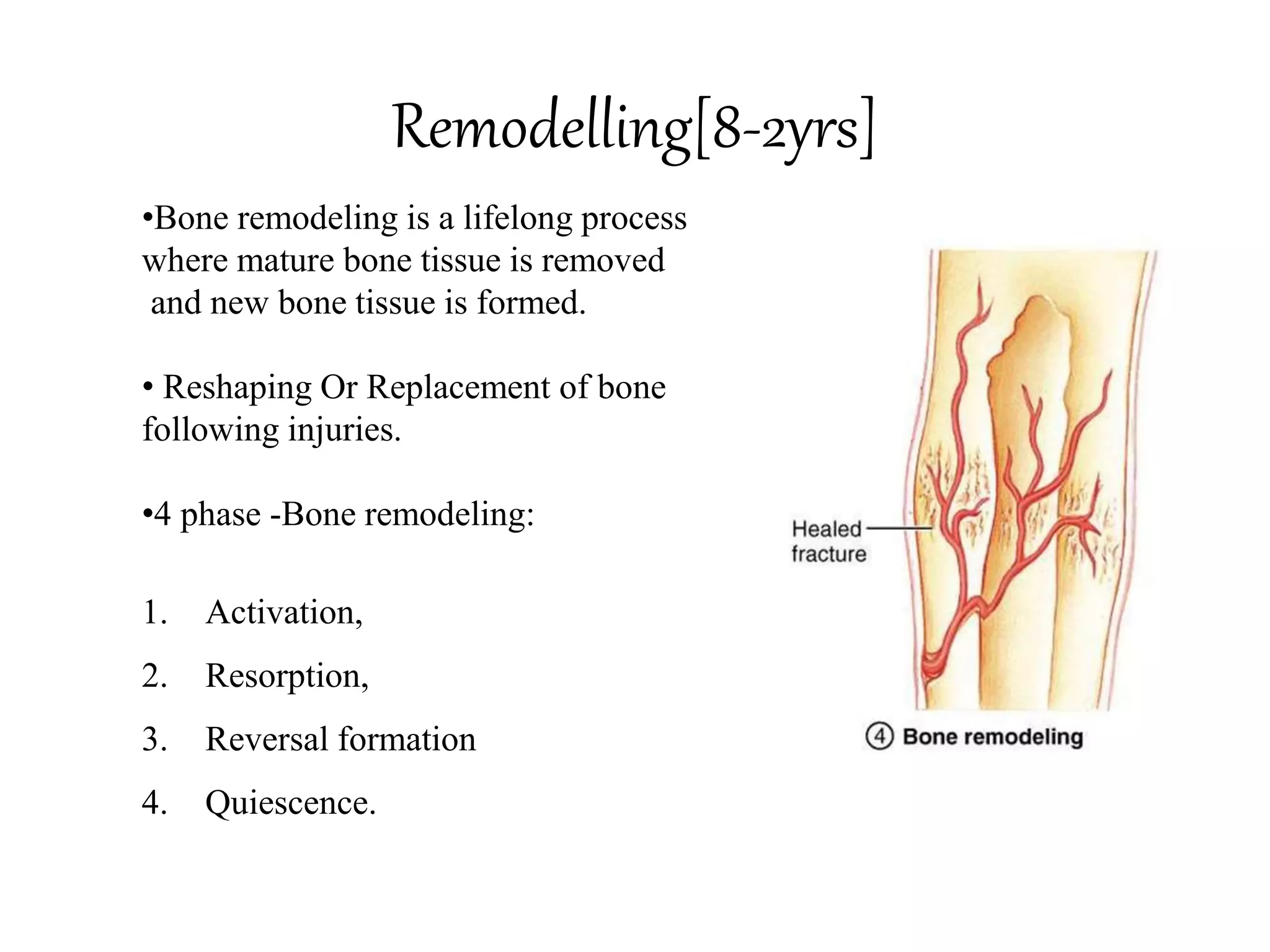 Remodelling[8-2yrs]

•Bone remodeling is a lifelong process where mature bone tissue is removed and new bone tissue is formed.

• Reshaping Or Replacement of bone following injuries.

•4 phase -Bone remodeling:

1. Activation,
2. Resorption,
3. Reversal formation
4. Quiescence.

Healed fracture

④ Bone remodeling